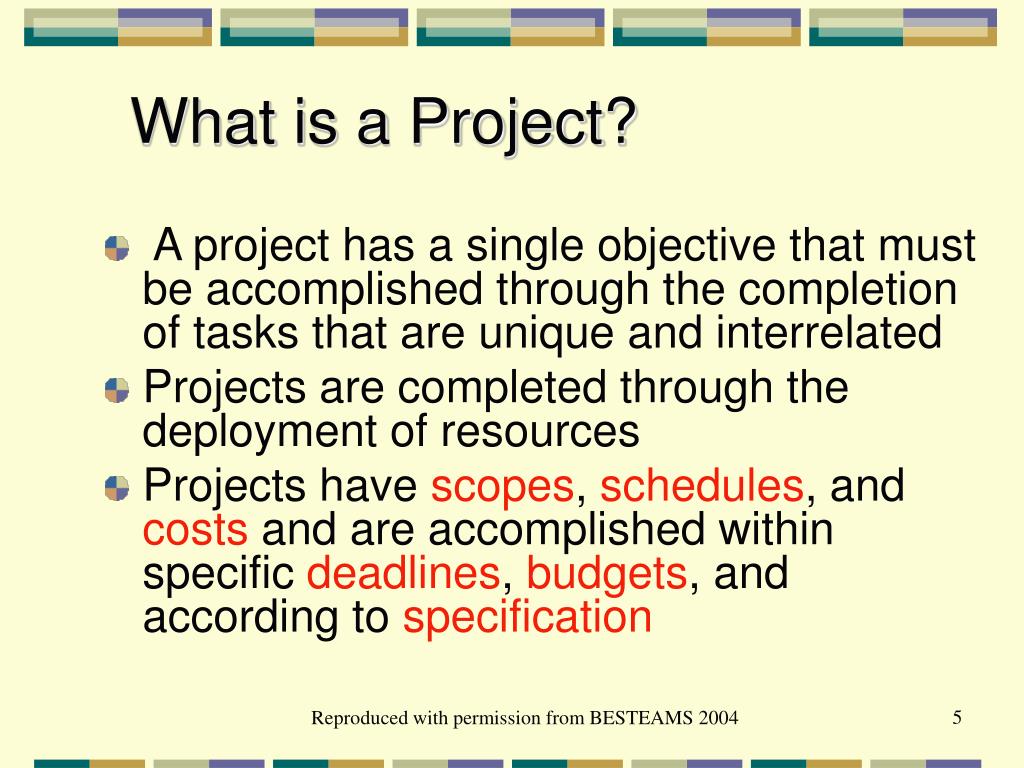 What is a Project?

A project has a single objective that must be accomplished through the completion of tasks that are unique and interrelated

Projects are completed through the deployment of resources

Projects have scopes, schedules, and costs and are accomplished within specific deadlines, budgets, and according to specification

Reproduced with permission from BESTEAMS 2004

5